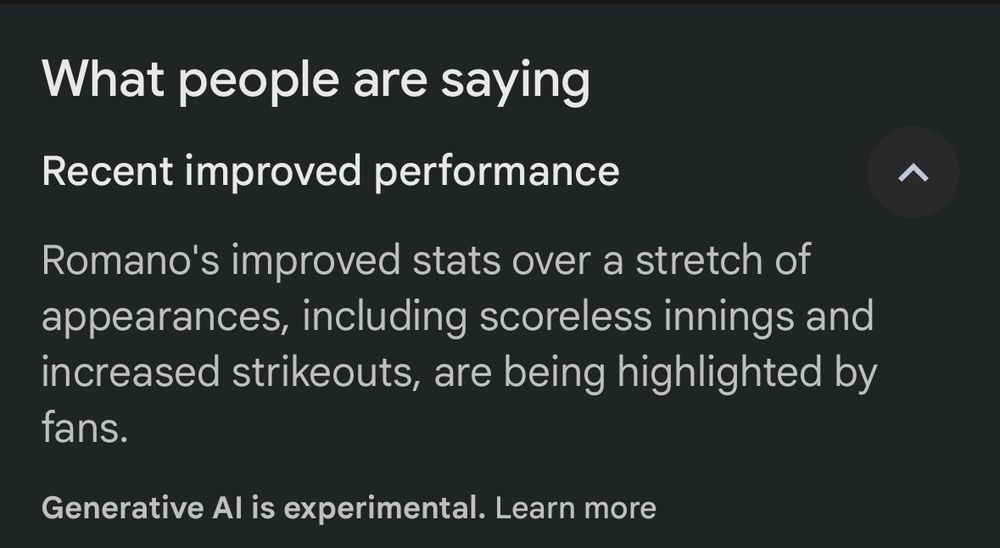 What people are saying

Recent improved performance

Romano's improved stats over a stretch of appearances, including scoreless innings and increased strikeouts, are being highlighted by fans.

Generative AI is experimental. Learn more